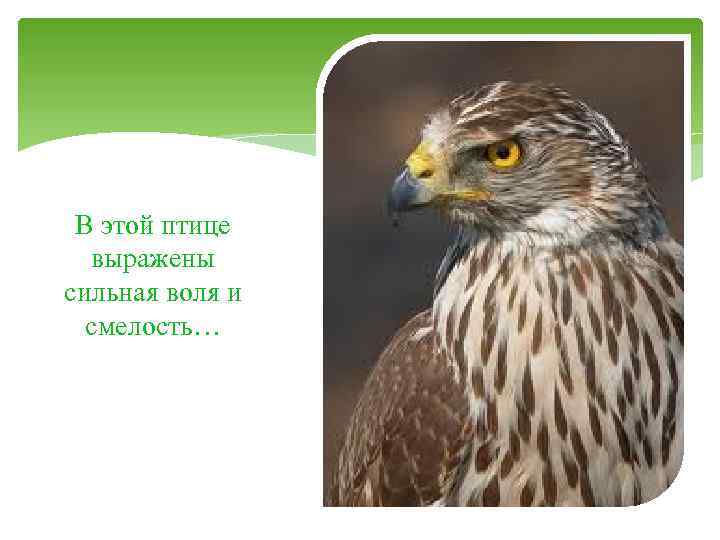 В этой птице выражены сильная воля и смелость…